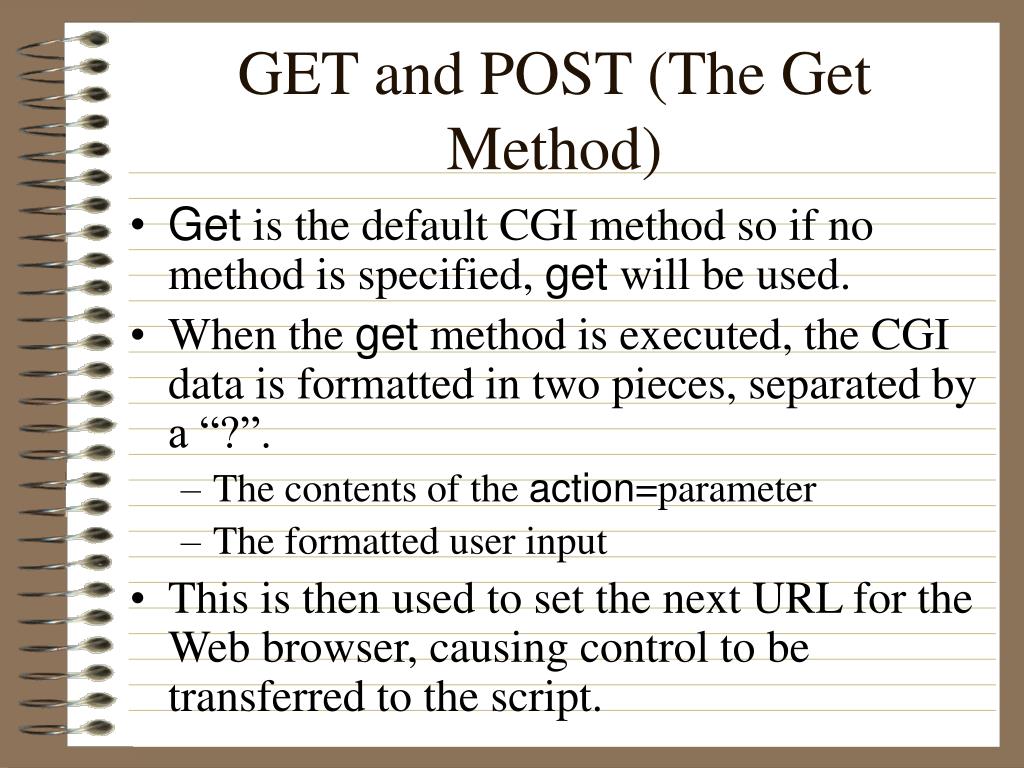 GET and POST (The Get Method)

• Get is the default CGI method so if no method is specified, get will be used.
• When the get method is executed, the CGI data is formatted in two pieces, separated by a “?”.
– The contents of the action=parameter
– The formatted user input
• This is then used to set the next URL for the Web browser, causing control to be transferred to the script.